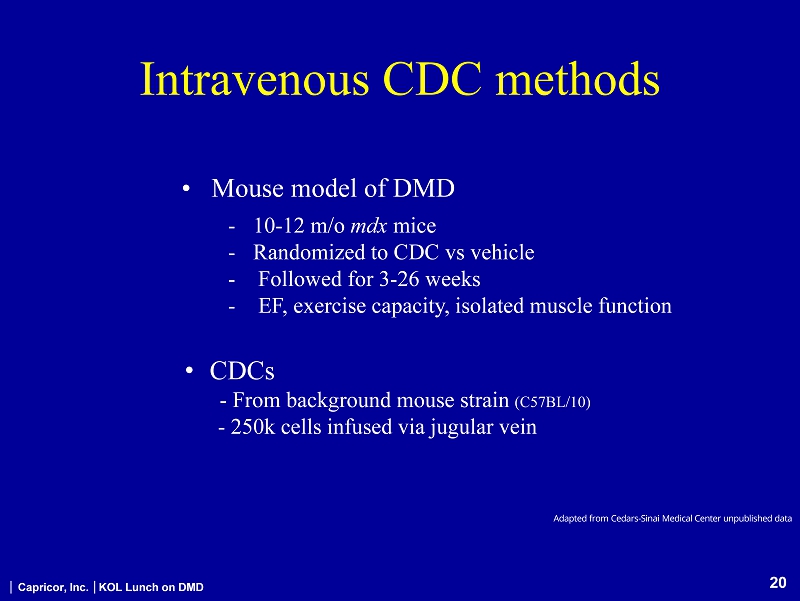 Intravenous CDC methods

• Mouse model of DMD
- 10-12 m/o mdx mice
- Randomized to CDC vs vehicle
- Followed for 3-26 weeks
- EF, exercise capacity, isolated muscle function

• CDCs
- From background mouse strain (C57BL/10)
- 250k cells infused via jugular vein

Adapted from Cedars-Sinai Medical Center unpublished data

| Capricor, Inc. | KOL Lunch on DMD

20